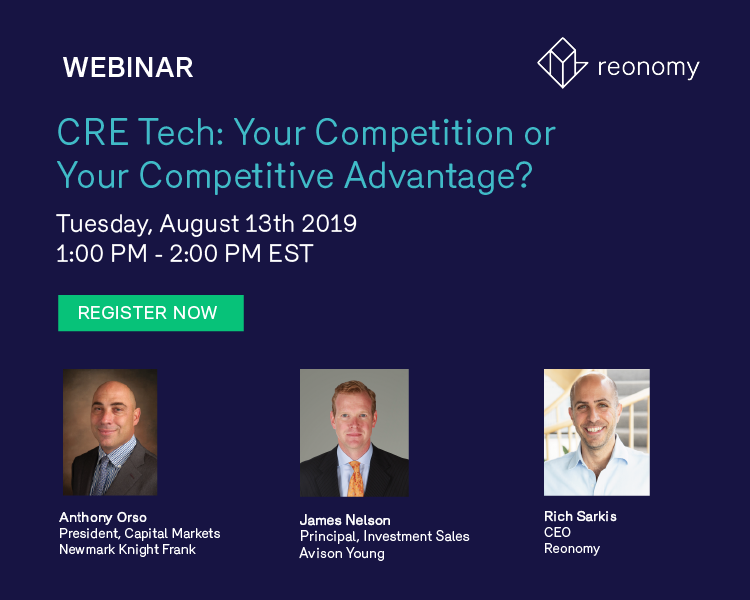 WEBINAR

reonomy

CRE Tech: Your Competition or Your Competitive Advantage?

Tuesday, August 13th 2019
1:00 PM - 2:00 PM EST

REGISTER NOW

Anthony Orso
President, Capital Markets
Newmark Knight Frank

James Nelson
Principal, Investment Sales
Avison Young

Rich Sarkis
CEO
Reonomy